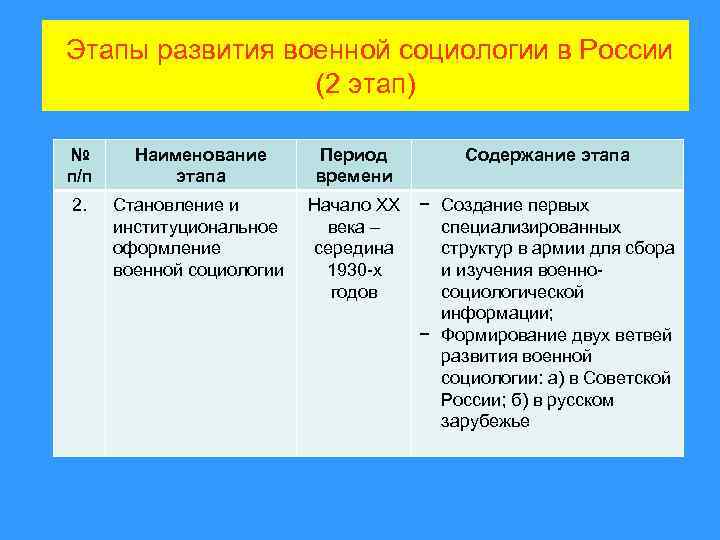 Этапы развития военной социологии в России (2 этап)

| № п/п | Наименование этапа | Период времени | Содержание этапа |
|---|---|---|---|
| 2. | Становление и институциональное оформление военной социологии | Начало XX века – середина 1930-х годов | − Создание первых специализированных структур в армии для сбора и изучения военно-социологической информации; − Формирование двух ветвей развития военной социологии: а) в Советской России; б) в русском зарубежье |